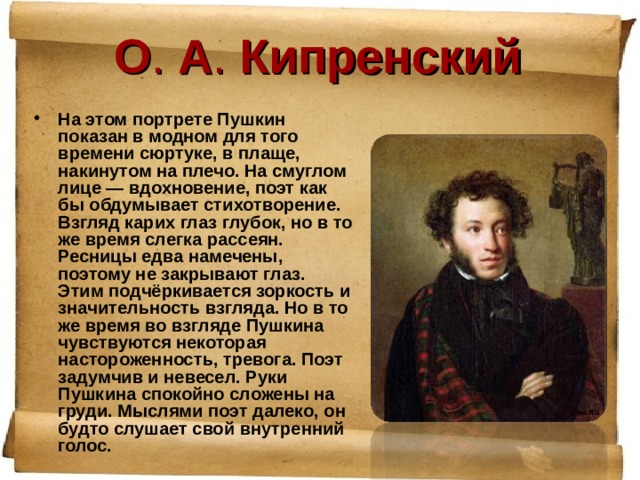 О. А. Кипренский

• На этом портрете Пушкин показан в модном для того времени сюртуке, в плаще, накинутом на плечо. На смуглом лице — вдохновение, поэт как бы обдумывает стихотворение. Взгляд карих глаз глубок, но в то же время слегка рассеян. Ресницы едва намечены, поэтому не закрывают глаз. Этим подчёркивается зоркость и значительность взгляда. Но в то же время во взгляде Пушкина чувствуются некоторая настороженность, тревога. Поэт задумчив и невесел. Руки Пушкина спокойно сложены на груди. Мыслями поэт далеко, он будто слушает свой внутренний голос.